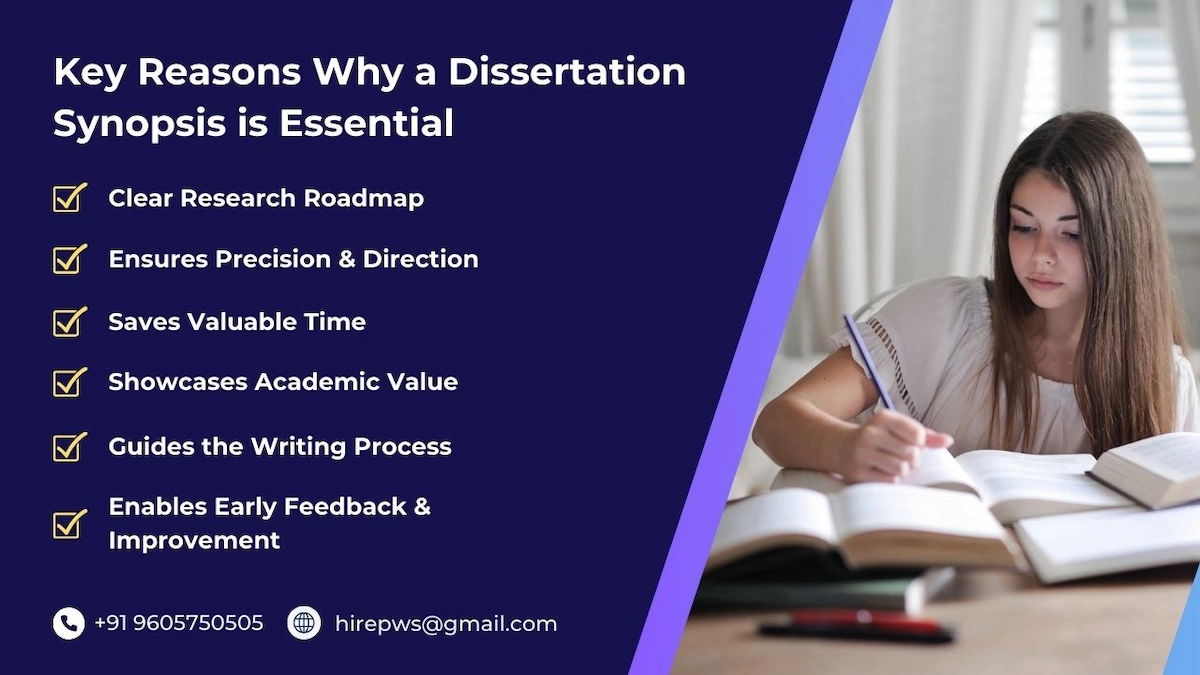 Key Reasons Why a Dissertation Synopsis is Essential

Clear Research Roadmap

Ensures Precision & Direction

Saves Valuable Time

Showcases Academic Value

Guides the Writing Process

Enables Early Feedback & Improvement

+91 9605750505

hirepws@gmail.com